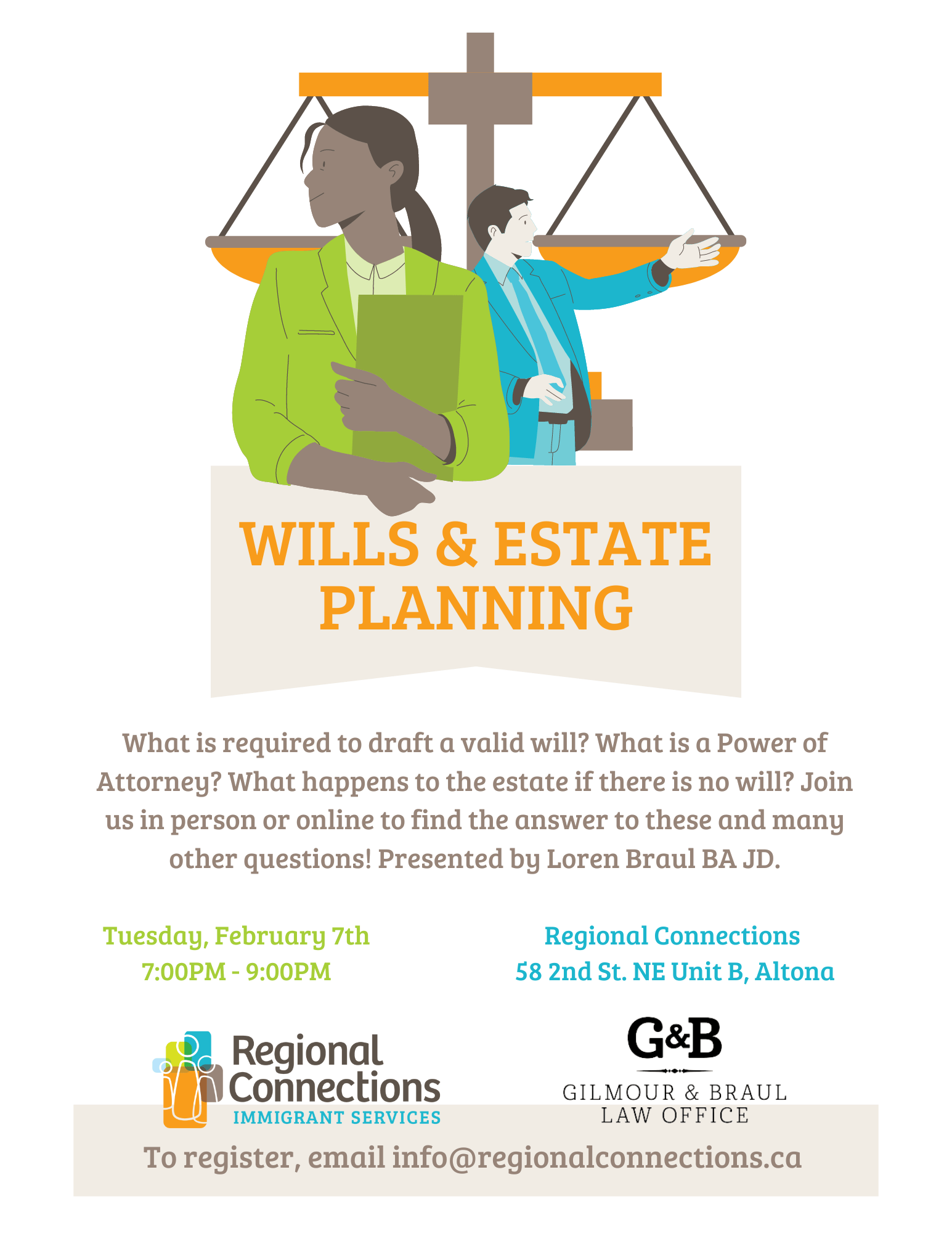 WILLS & ESTATE PLANNING

What is required to draft a valid will? What is a Power of Attorney? What happens to the estate if there is no will? Join us in person or online to find the answer to these and many other questions! Presented by Loren Braul BA JD.

Tuesday, February 7th
7:00PM - 9:00PM

Regional Connections
58 2nd St. NE Unit B, Altona

Regional Connections
IMMIGRANT SERVICES

G&B
GILMOUR & BRAUL
LAW OFFICE

To register, email info@regionalconnections.ca